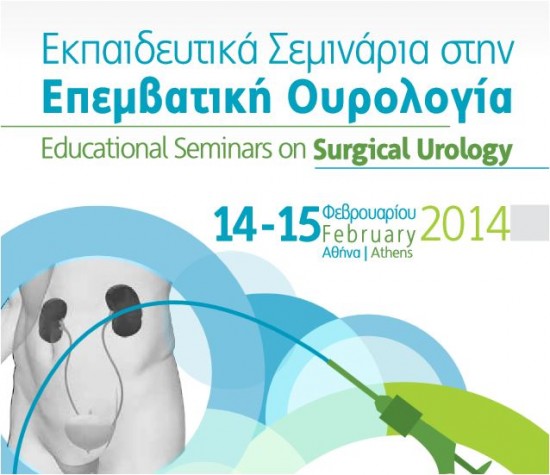 Εκπαιδευτικά Σεμινάρια στην
Επεμβατική Ουρολογία

Educational Seminars on Surgical Urology

14-15 Φεβρουαρίου February 2014
Αθήνα | Athens